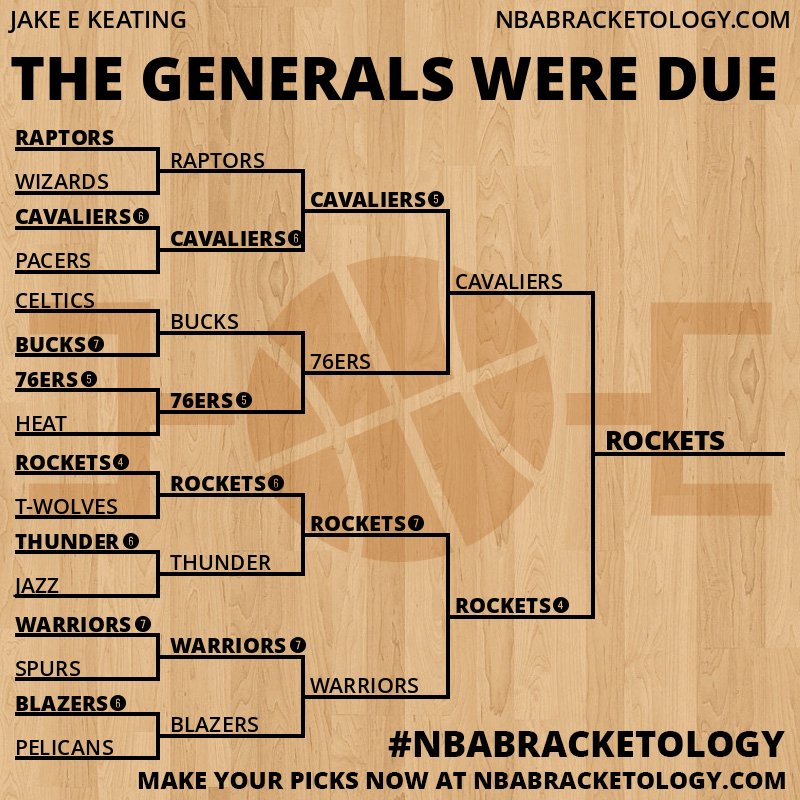 JAKE E KEATING

NBABRACKETOLOGY.COM

THE GENERALS WERE DUE

RAPTORS
WIZARDS
CAVALIERS 6
PACERS
CELTICS
BUCKS 7
76ERS 5
HEAT
ROCKETS 4
T-WOLVES
THUNDER 6
JAZZ
WARRIORS 7
SPURS
BLAZERS 6
PELICANS

RAPTORS
CAVALIERS 6
BUCKS
76ERS 5
ROCKETS 6
THUNDER
WARRIORS 7
BLAZERS

CAVALIERS 5
76ERS
ROCKETS 7
WARRIORS

CAVALIERS
ROCKETS 4

ROCKETS

#NBABRACKETOLOGY

MAKE YOUR PICKS NOW AT NBABRACKETOLOGY.COM